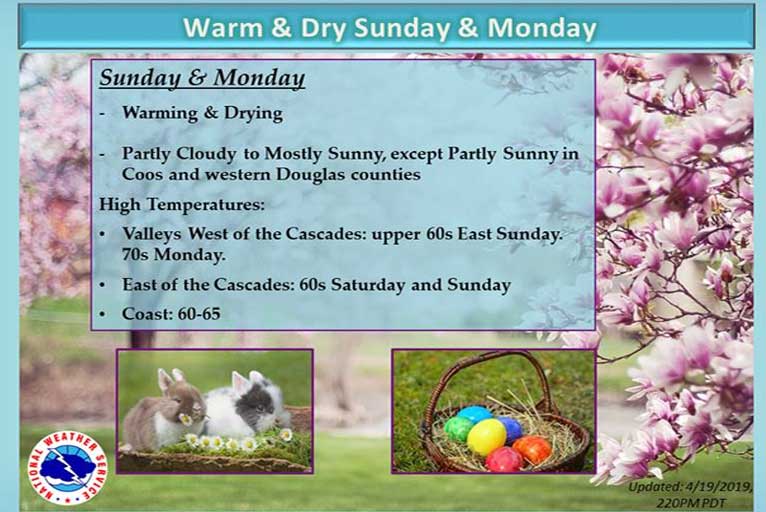 Warm & Dry Sunday & Monday

Sunday & Monday

- Warming & Drying

- Partly Cloudy to Mostly Sunny, except Partly Sunny in Coos and western Douglas counties

High Temperatures:

• Valleys West of the Cascades: upper 60s East Sunday. 70s Monday.

• East of the Cascades: 60s Saturday and Sunday

• Coast: 60-65

NATIONAL WEATHER SERVICE

Updated: 4/19/2019, 220PM PDT